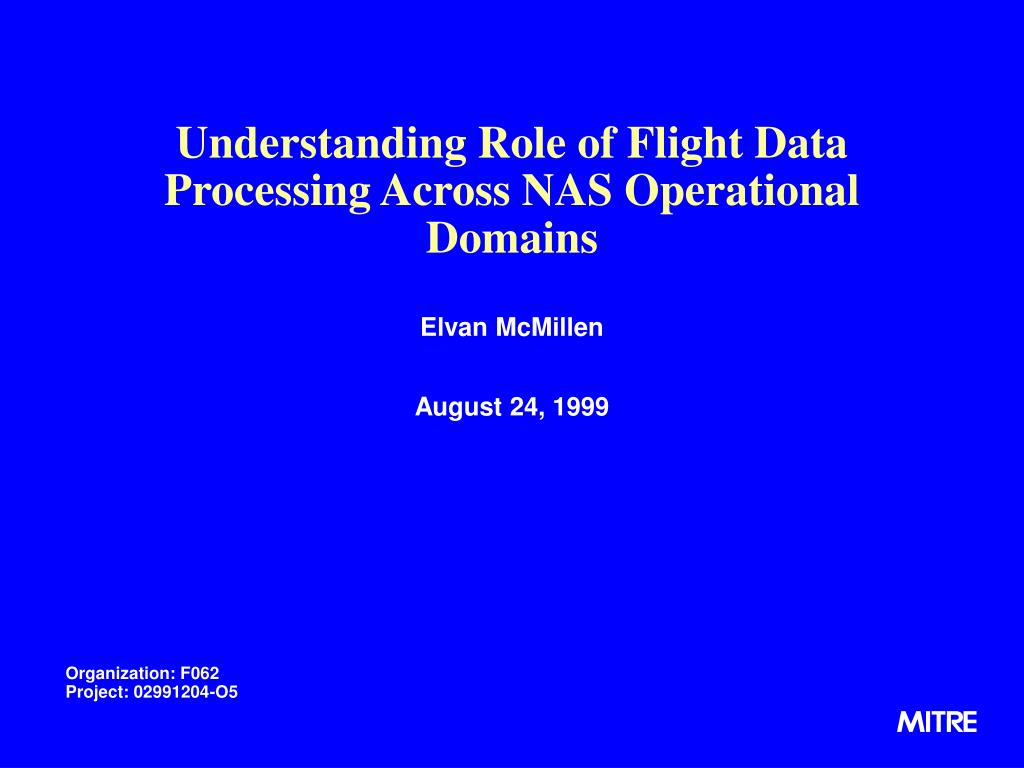 Understanding Role of Flight Data Processing Across NAS Operational Domains

Elvan McMillen

August 24, 1999

Organization: F062
Project: 02991204-O5

MITRE